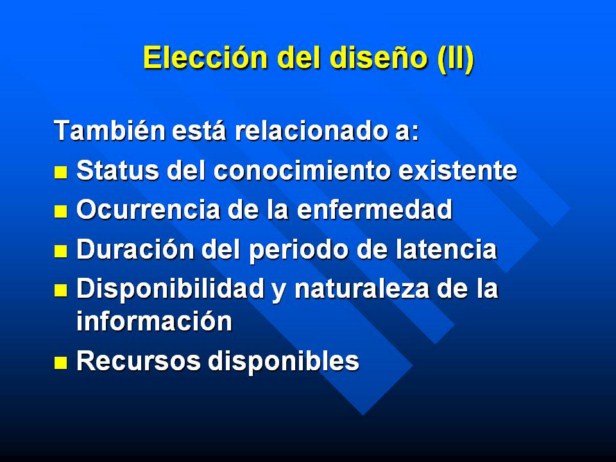 Elección del diseño (II)

También está relacionado a:

- Status del conocimiento existente
- Ocurrencia de la enfermedad
- Duración del periodo de latencia
- Disponibilidad y naturaleza de la información
- Recursos disponibles